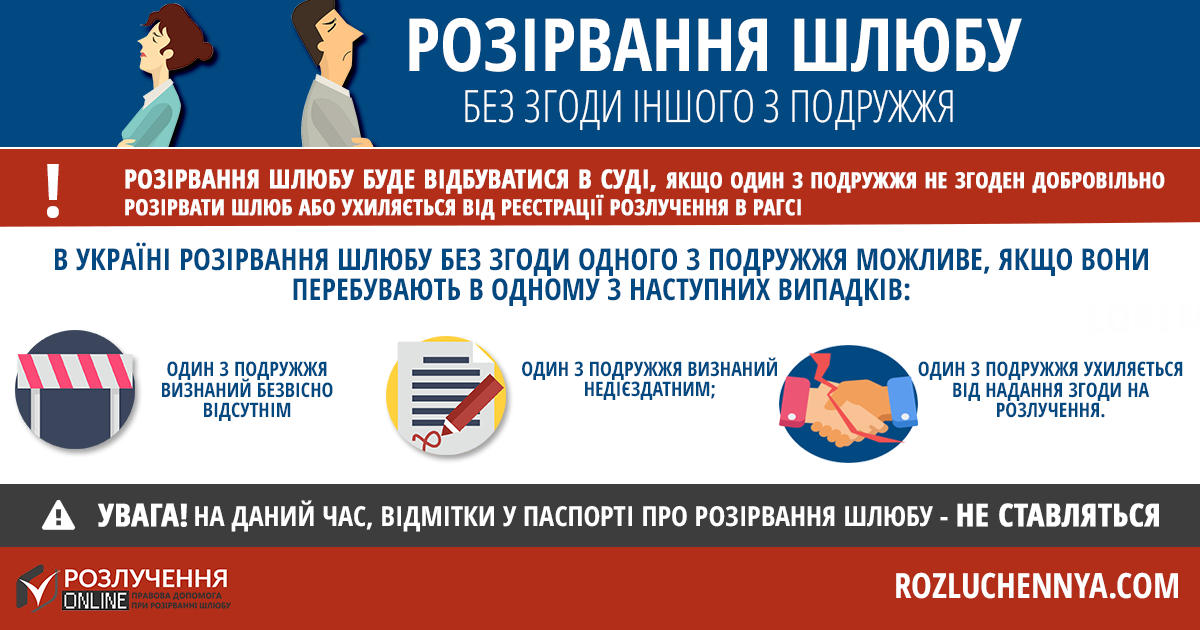 РОЗІРВАННЯ ШЛЮБУ
БЕЗ ЗГОДИ ІНШОГО З ПОДРУЖЖЯ

!

РОЗІРВАННЯ ШЛЮБУ БУДЕ ВІДБУВАТИСЯ В СУДІ, ЯКЩО ОДИН З ПОДРУЖЖЯ НЕ ЗГОДЕН ДОБРОВІЛЬНО РОЗІРВАТИ ШЛЮБ АБО УХИЛЯЄТЬСЯ ВІД РЕЄСТРАЦІЇ РОЗЛУЧЕННЯ В РАГСІ

В УКРАЇНІ РОЗІРВАННЯ ШЛЮБУ БЕЗ ЗГОДИ ОДНОГО З ПОДРУЖЖЯ МОЖЛИВЕ, ЯКЩО ВОНИ ПЕРЕБУВАЮТЬ В ОДНОМУ З НАСТУПНИХ ВИПАДКІВ:

ОДИН З ПОДРУЖЖЯ ВИЗНАНИЙ БЕЗВІСНО ВІДСУТНІМ

ОДИН З ПОДРУЖЖЯ ВИЗНАНИЙ НЕДІЄЗДАТНИМ;

ОДИН З ПОДРУЖЖЯ УХИЛЯЄТЬСЯ ВІД НАДАННЯ ЗГОДИ НА РОЗЛУЧЕННЯ.

УВАГА! НА ДАНИЙ ЧАС, ВІДМІТКИ У ПАСПОРТІ ПРО РОЗІРВАННЯ ШЛЮБУ - НЕ СТАВЛЯТЬСЯ

РОЗЛУЧЕННЯ ONLINE ПРАВОВА ДОПОМОГА ПРИ РОЗІРВАННІ ШЛЮБУ

ROZLUCHENNYA.COM